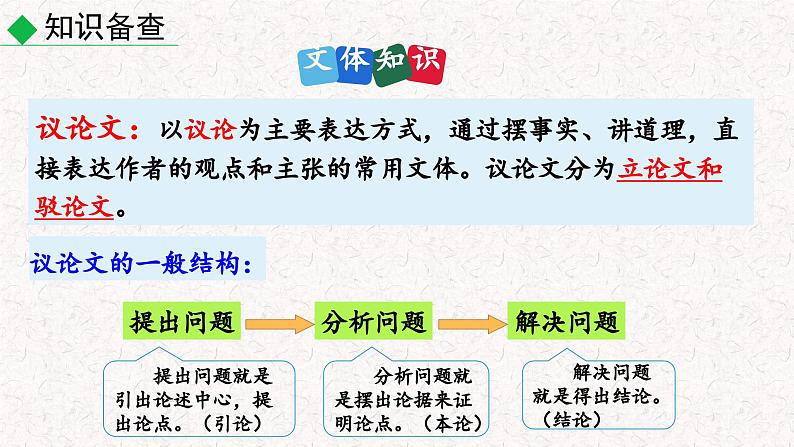 知识备查

文体知识

议论文：以议论为主要表达方式，通过摆事实、讲道理，直接表达作者的观点和主张的常用文体。议论文分为立论文和驳论文。

议论文的一般结构：

提出问题

分析问题

解决问题

提出问题就是引出论述中心，提出论点。（引论）

分析问题就是摆出论据来证明论点。（本论）

解决问题就是得出结论。（结论）